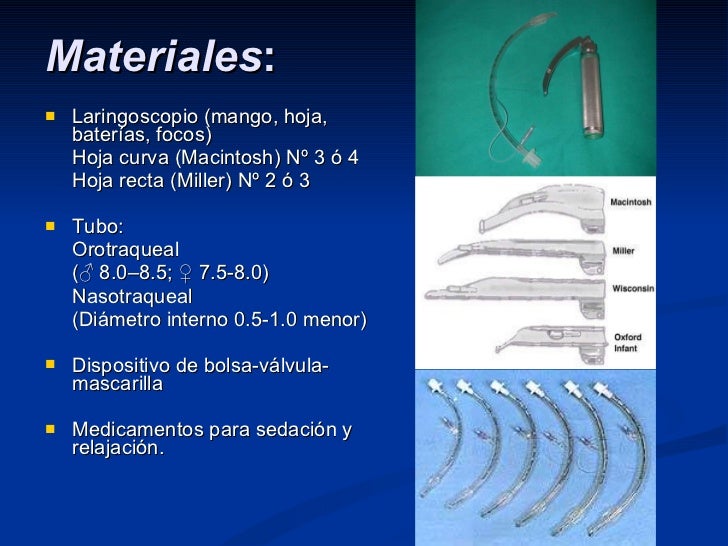 Materiales:

Laringoscopio (mango, hoja, baterías, focos)
Hoja curva (Macintosh) Nº 3 ó 4
Hoja recta (Miller) Nº 2 ó 3

Tubo:
Orotraqueal
(♂ 8.0–8.5; ♀ 7.5-8.0)
Nasotraqueal
(Diámetro interno 0.5-1.0 menor)

Dispositivo de bolsa-válvula-mascarilla

Medicamentos para sedación y relajación.

Macintosh
Miller
Wisconsin
Oxford Infant